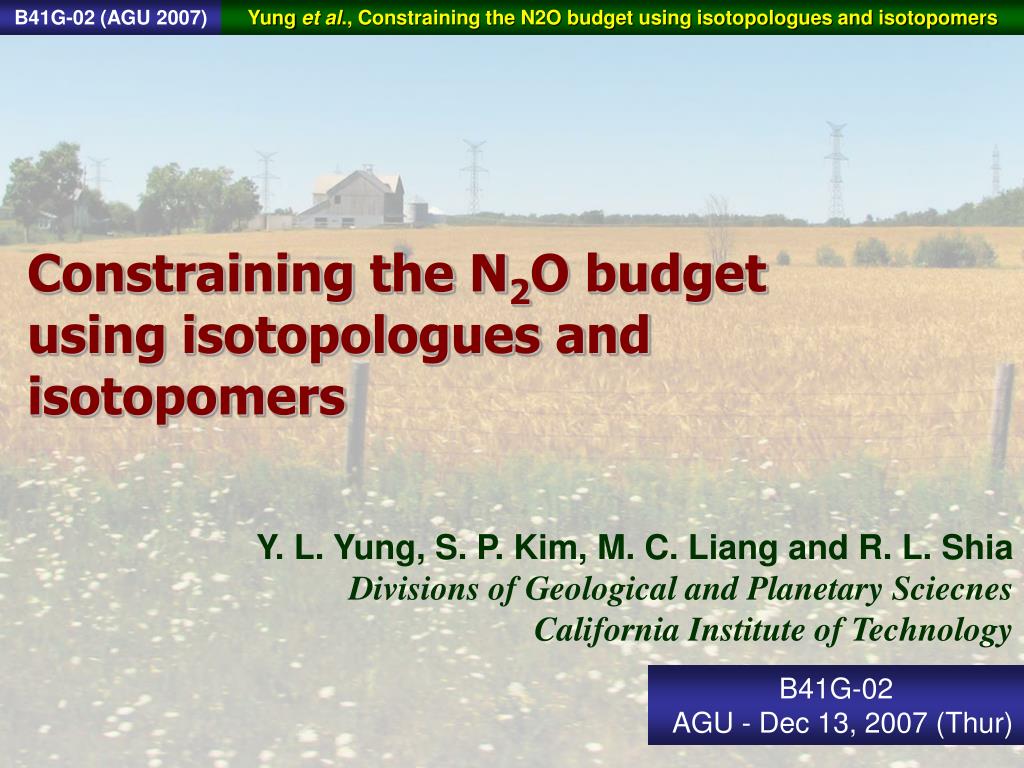 B41G-02 (AGU 2007)

Yung et al., Constraining the N2O budget using isotopologues and isotopomers

Constraining the $N_2O$ budget using isotopologues and isotopomers

Y. L. Yung, S. P. Kim, M. C. Liang and R. L. Shia
Divisions of Geological and Planetary Sciecnes
California Institute of Technology

B41G-02
AGU - Dec 13, 2007 (Thur)